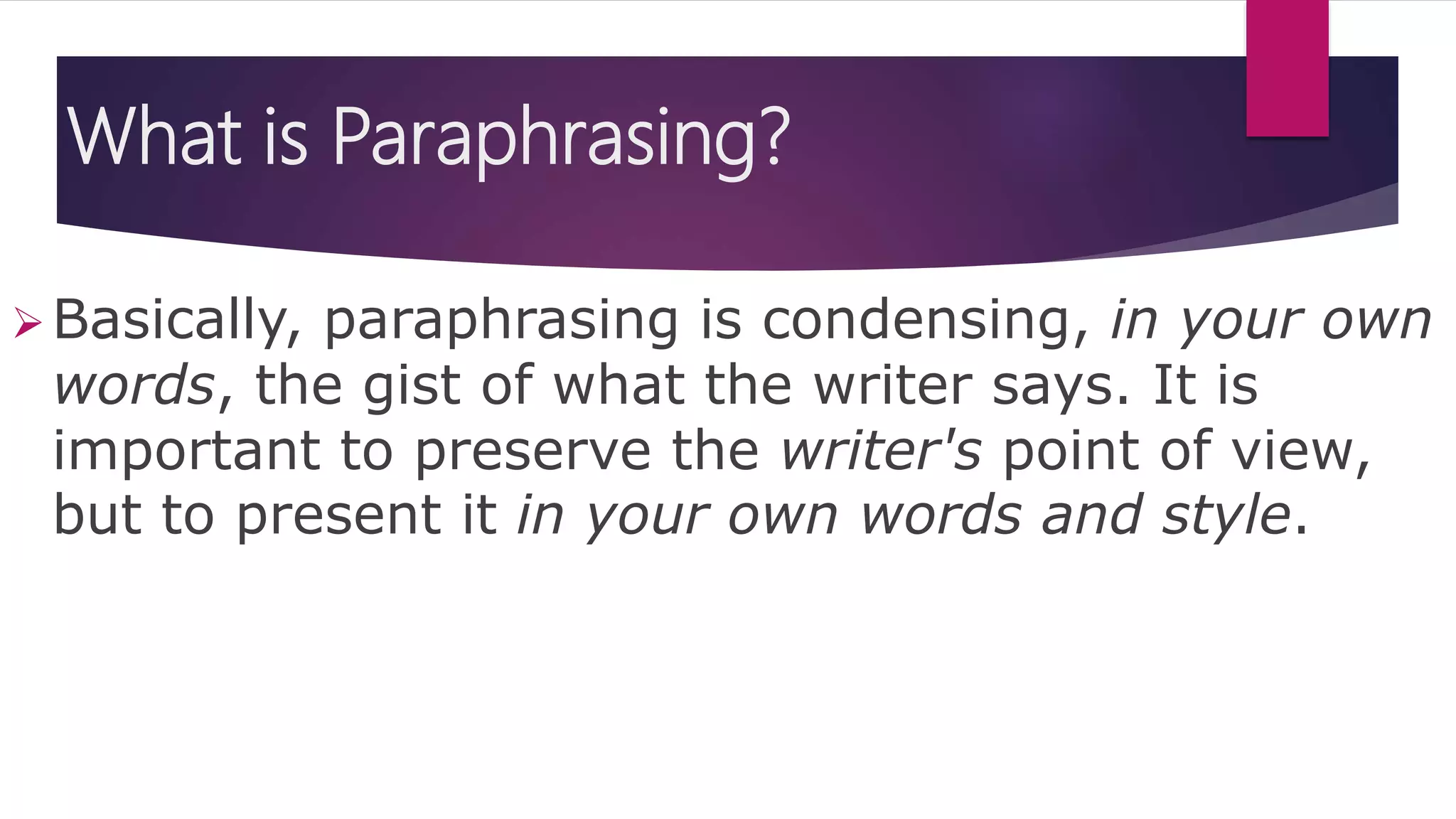 What is Paraphrasing?

Basically, paraphrasing is condensing, in your own words, the gist of what the writer says. It is important to preserve the writer's point of view, but to present it in your own words and style.